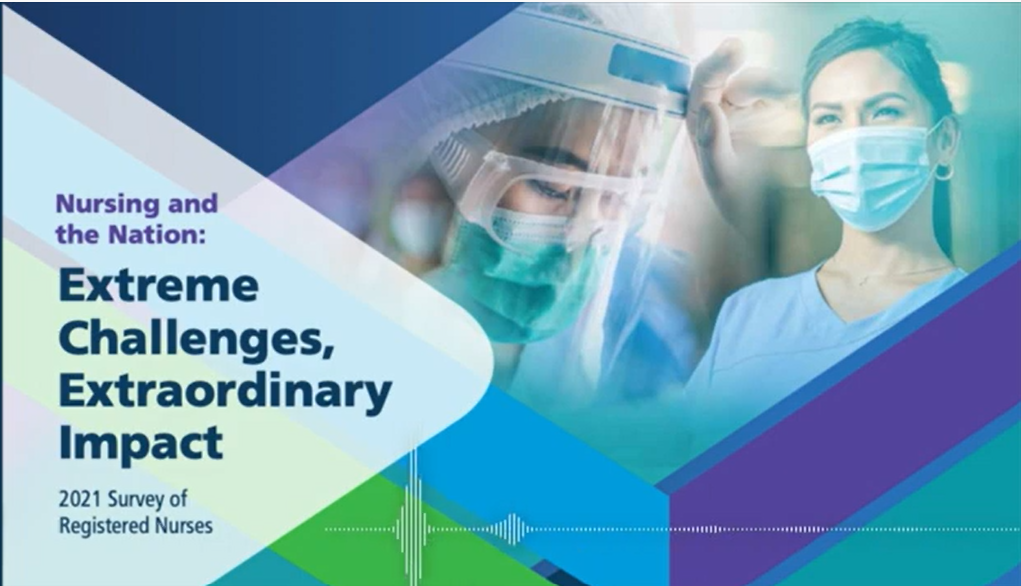 Nursing and the Nation:

Extreme Challenges, Extraordinary Impact

2021 Survey of Registered Nurses